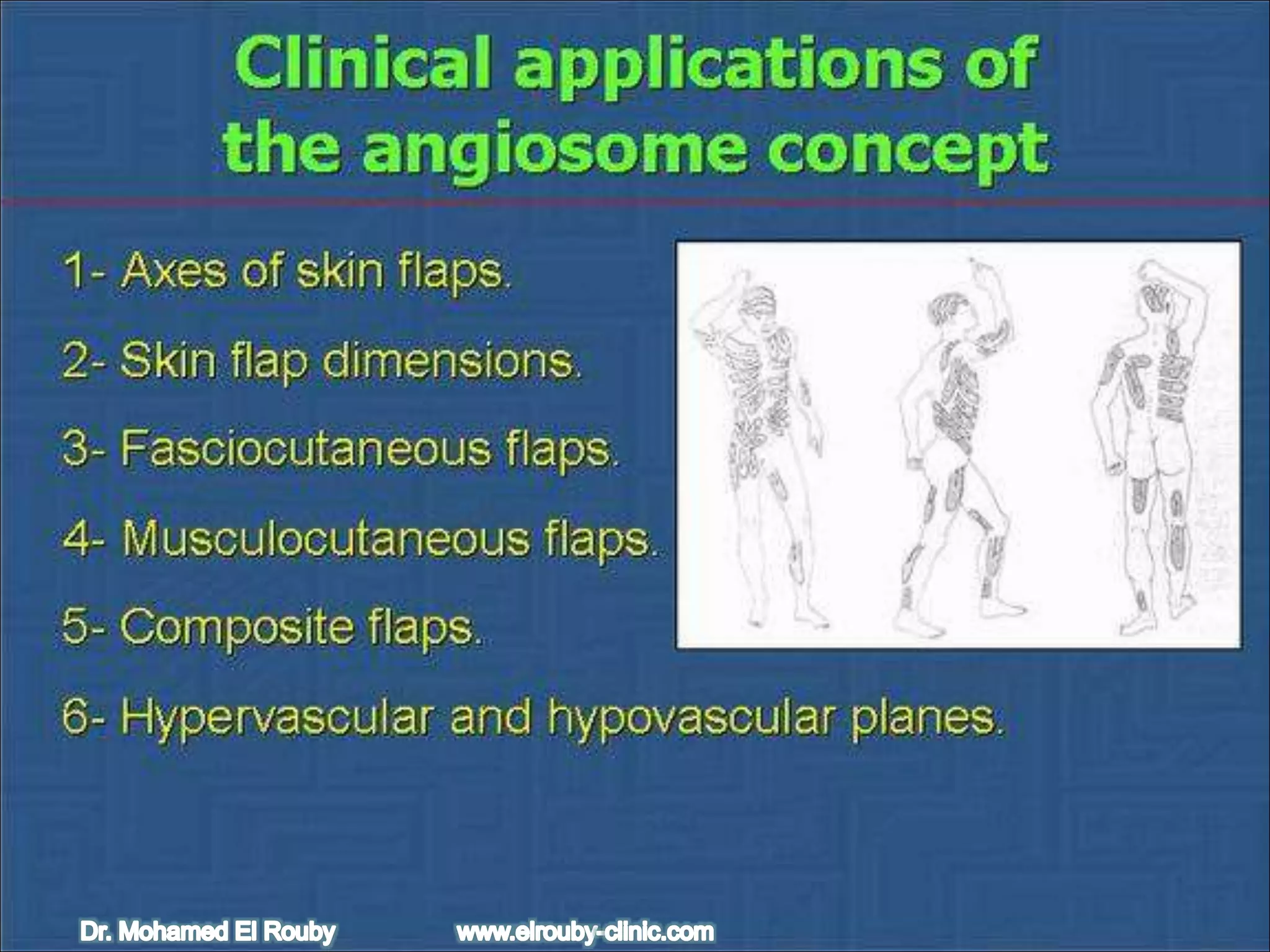 Clinical applications of the angiosome concept

1- Axes of skin flaps.

2- Skin flap dimensions.

3- Fasciocutaneous flaps.

4- Musculocutaneous flaps.

5- Composite flaps.

6- Hypervascular and hypovascular planes.

Dr. Mohamed El Rouby www.elrouby-clinic.com